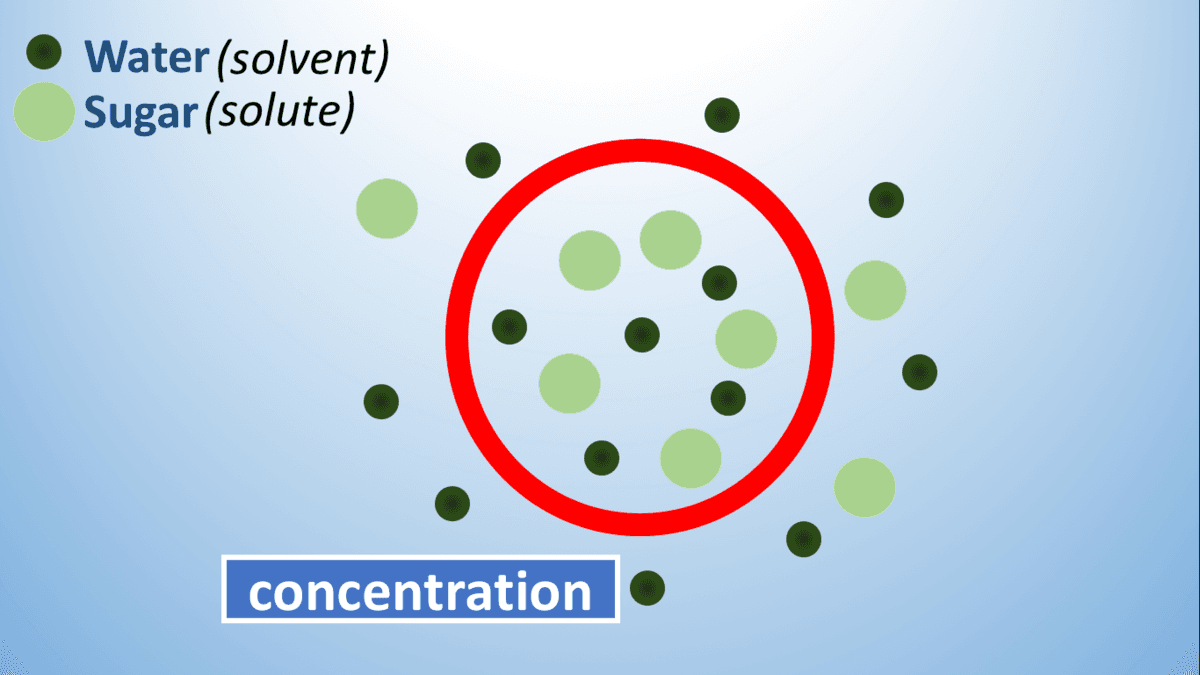 Water (solvent)
Sugar (solute)

concentration